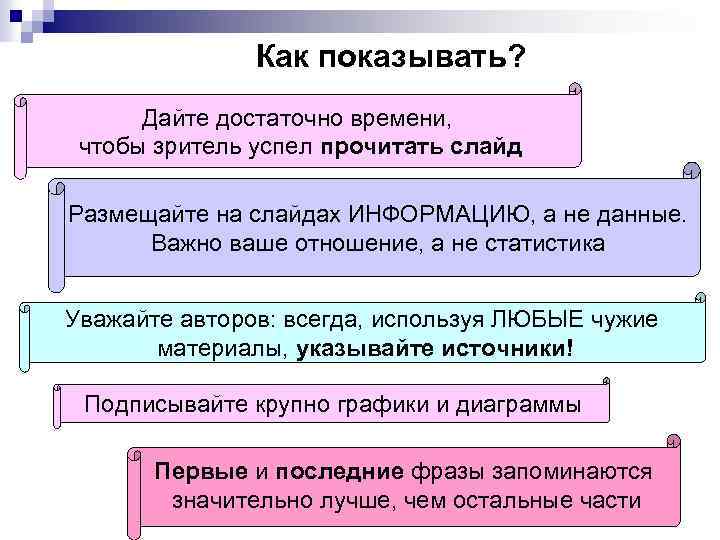 Как показывать?

Дайте достаточно времени, чтобы зритель успел прочитать слайд

Размещайте на слайдах ИНФОРМАЦИЮ, а не данные. Важно ваше отношение, а не статистика

Уважайте авторов: всегда, используя ЛЮБЫЕ чужие материалы, указывайте источники!

Подписывайте крупно графики и диаграммы

Первые и последние фразы запоминаются значительно лучше, чем остальные части